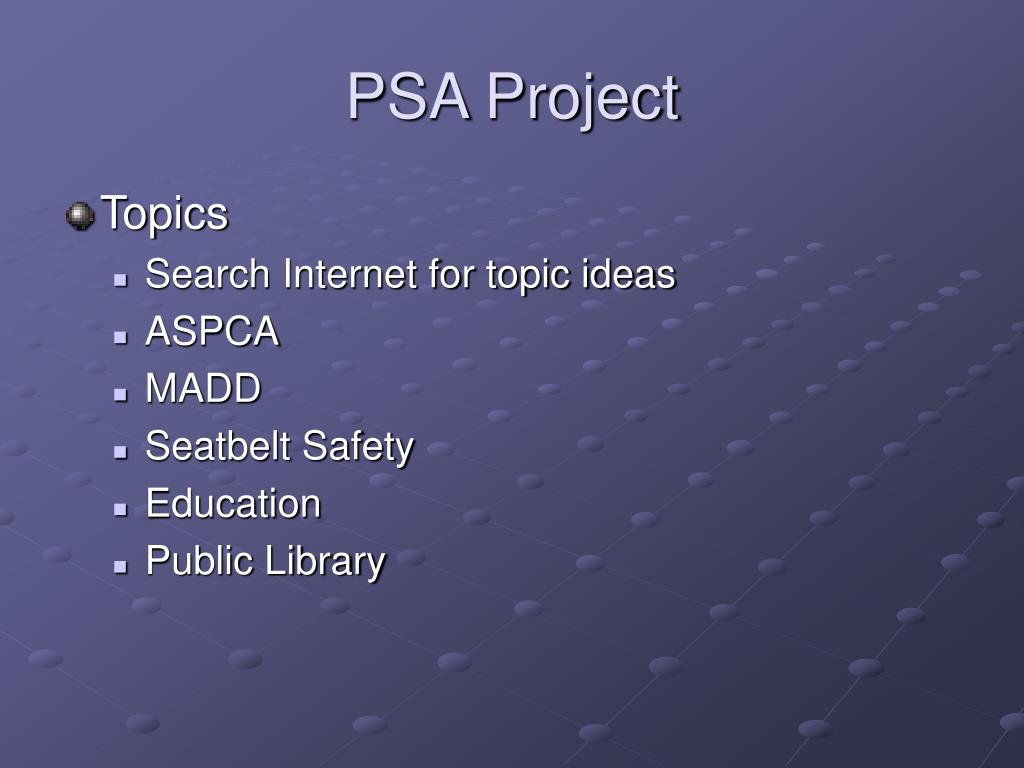 PSA Project

Topics

Search Internet for topic ideas

ASPCA

MADD

Seatbelt Safety

Education

Public Library